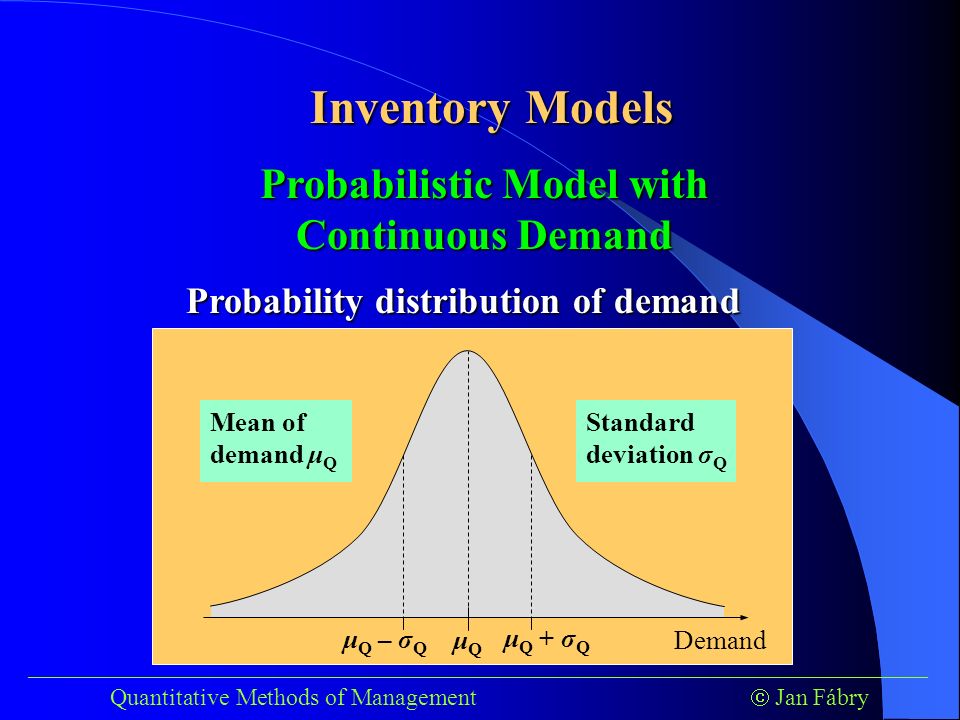 Inventory Models

Probabilistic Model with Continuous Demand

Probability distribution of demand

Mean of demand $\mu_Q$

Standard deviation $\sigma_Q$

$\mu_Q - \sigma_Q$ $\mu_Q$ $\mu_Q + \sigma_Q$ Demand

Quantitative Methods of Management

© Jan Fábry